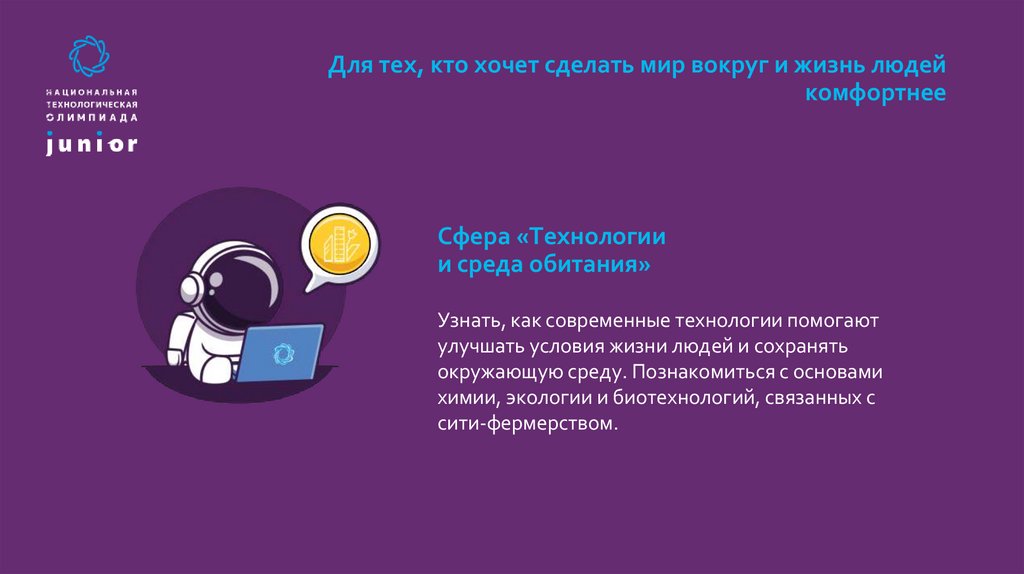 НАЦИОНАЛЬНАЯ ТЕХНОЛОГИЧЕСКАЯ ОЛИМПИАДА
junior

Для тех, кто хочет сделать мир вокруг и жизнь людей комфортнее

Сфера «Технологии и среда обитания»

Узнать, как современные технологии помогают улучшать условия жизни людей и сохранять окружающую среду. Познакомиться с основами химии, экологии и биотехнологий, связанных с сити-фермерством.